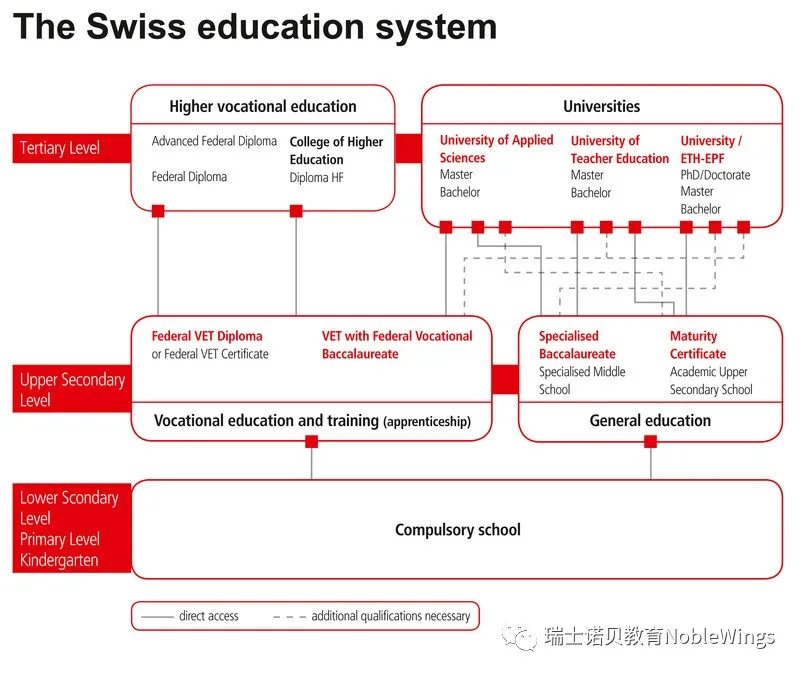 The Swiss education system

Tertiary Level

Higher vocational education

Advanced Federal Diploma

Federal Diploma

College of Higher Education

Diploma HF

Universities

University of Applied Sciences

Master

Bachelor

University of Teacher Education

Master

Bachelor

University / ETH-EPF

PhD/Doctorate

Master

Bachelor

Upper Secondary Level

Federal VET Diploma or Federal VET Certificate

VET with Federal Vocational Baccalaureate

Vocational education and training (apprenticeship)

Specialised Baccalaureate

Specialised Middle School

Maturity Certificate

Academic Upper Secondary School

General education

Lower Scondary Level

Primary Level

Kindergarten

Compulsory school

direct access

additional qualifications necessary

瑞士诺贝教育NobleWings